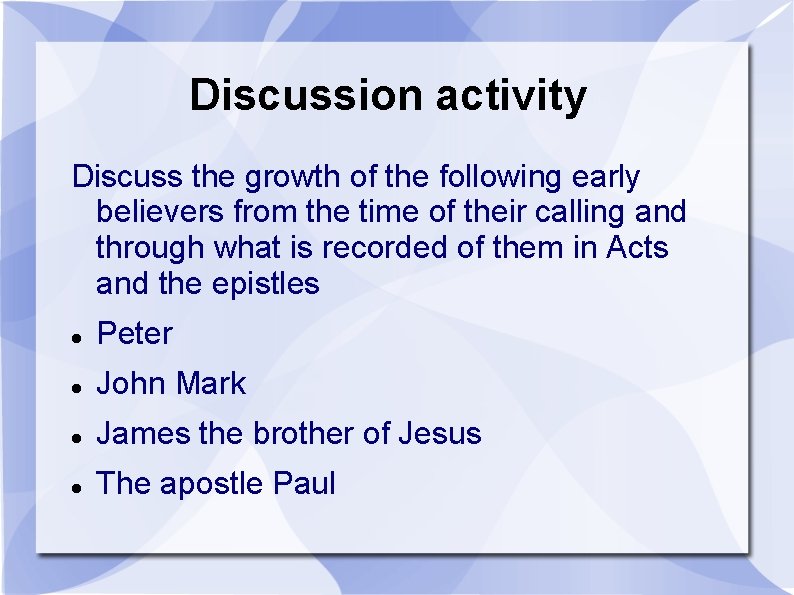 Discussion activity

Discuss the growth of the following early believers from the time of their calling and through what is recorded of them in Acts and the epistles

- Peter
- John Mark
- James the brother of Jesus
- The apostle Paul